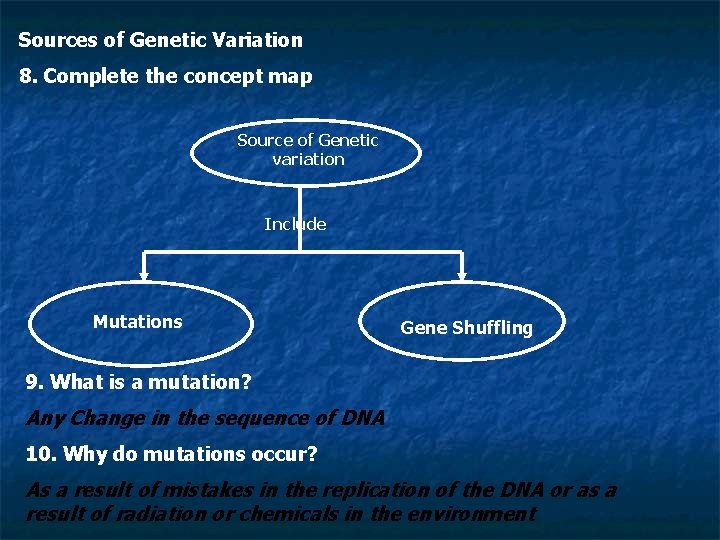 Sources of Genetic Variation

8. Complete the concept map

Source of Genetic variation

Include

Mutations

Gene Shuffling

9. What is a mutation?

Any Change in the sequence of DNA

10. Why do mutations occur?

As a result of mistakes in the replication of the DNA or as a result of radiation or chemicals in the environment